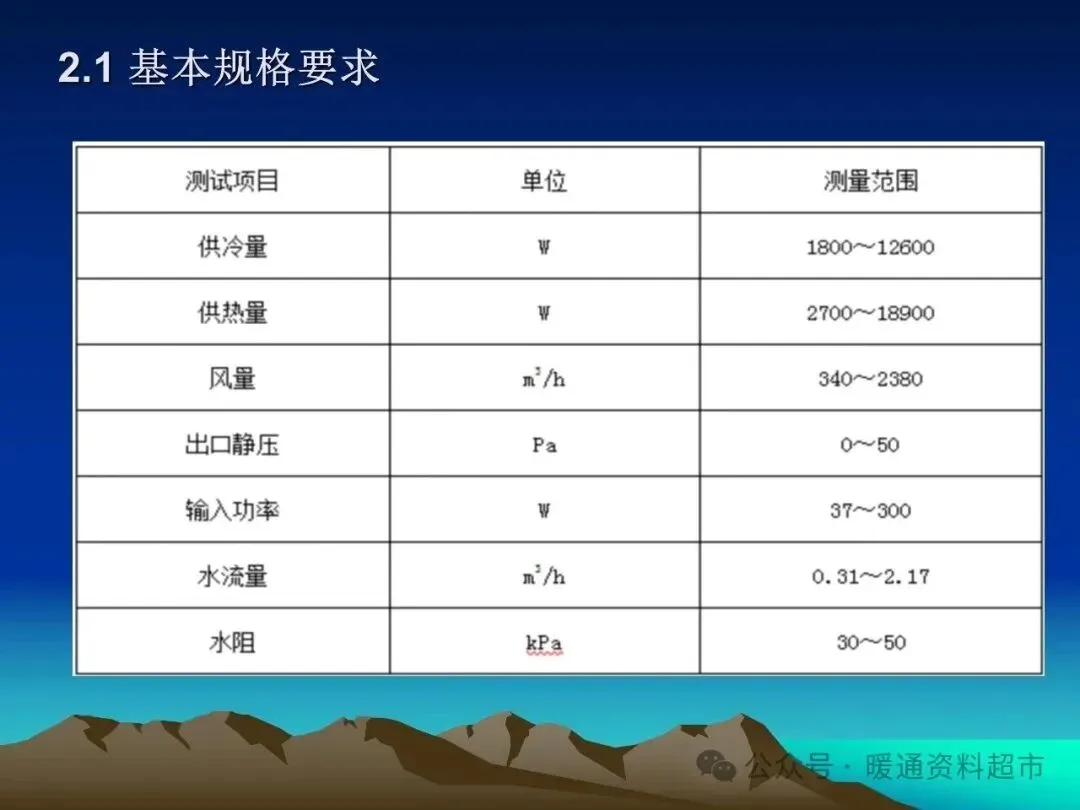 2.1 基本规格要求

| 测试项目 | 单位 | 测量范围 |
|---|---|---|
| 供冷量 | W | 1800～12600 |
| 供热量 | W | 2700～18900 |
| 风量 | $m^3/h$ | 340～2380 |
| 出口静压 | Pa | 0～50 |
| 输入功率 | W | 37～300 |
| 水流量 | $m^3/h$ | 0.31～2.17 |
| 水阻 | kPa | 30～50 |

公众号 · 暖通资料超市